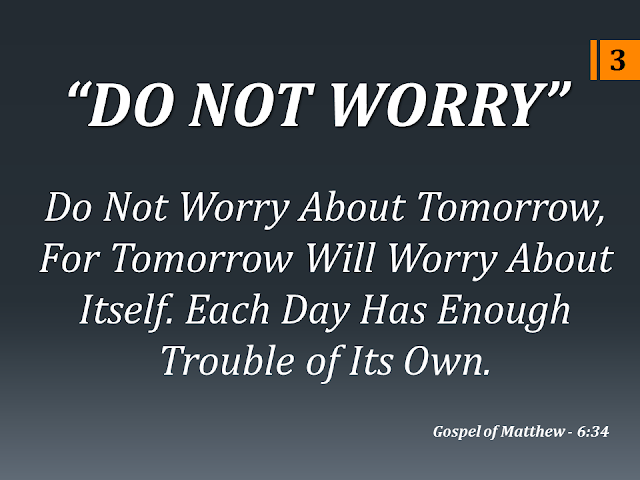 3

“DO NOT WORRY”

Do Not Worry About Tomorrow, For Tomorrow Will Worry About Itself. Each Day Has Enough Trouble of Its Own.

Gospel of Matthew - 6:34